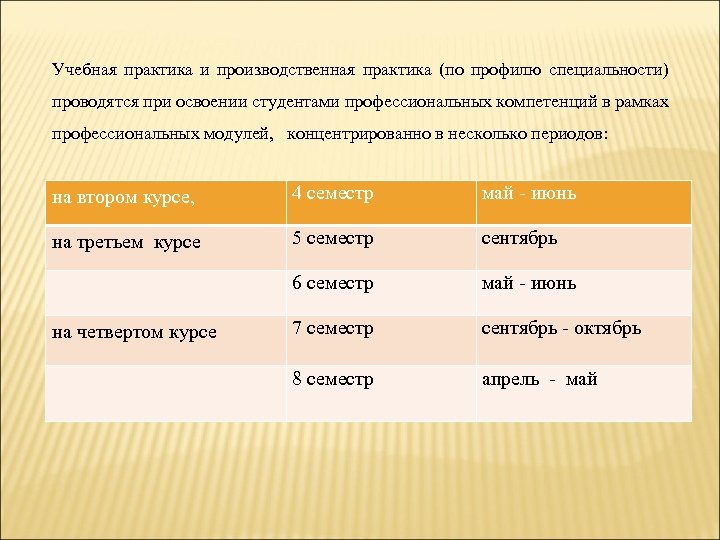 Учебная практика и производственная практика (по профилю специальности) проводятся при освоении студентами профессиональных компетенций в рамках профессиональных модулей, концентрированно в несколько периодов:

| на втором курсе, | 4 семестр | май - июнь |
|---|---|---|
| на третьем курсе | 5 семестр | сентябрь |
| | 6 семестр | май - июнь |
| на четвертом курсе | 7 семестр | сентябрь - октябрь |
| | 8 семестр | апрель - май |